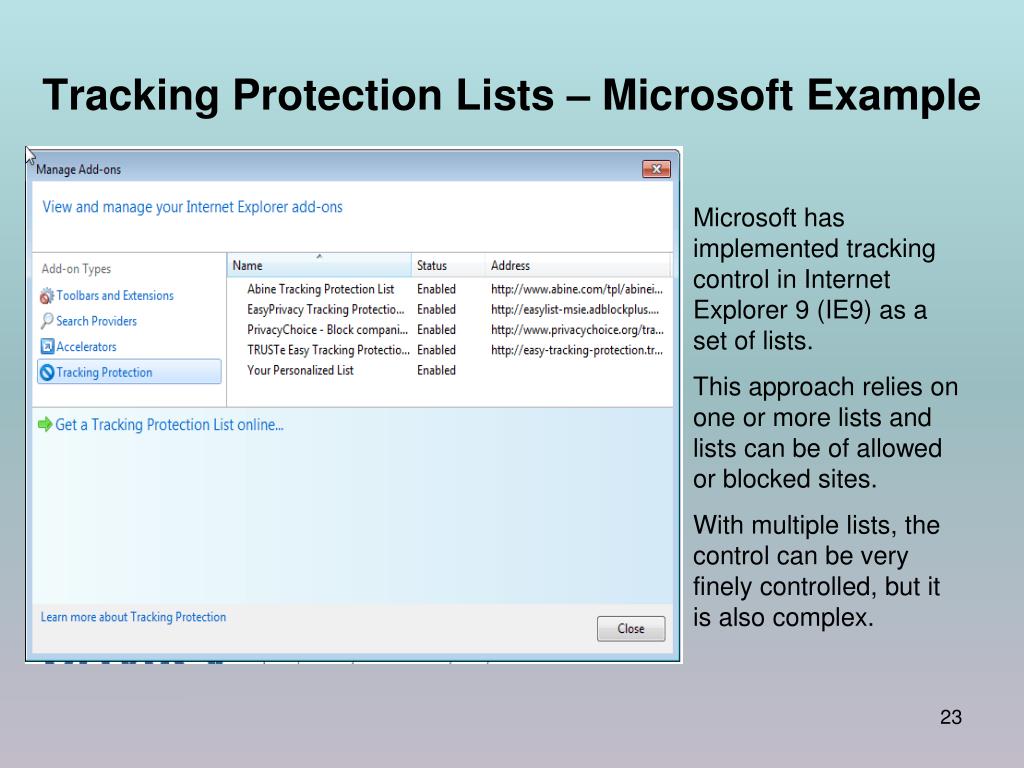 Tracking Protection Lists – Microsoft Example

Manage Add-ons

View and manage your Internet Explorer add-ons

Add-on Types

Toolbars and Extensions

Search Providers

Accelerators

Tracking Protection

| Name | Status | Address |
|---|---|---|
| Abine Tracking Protection List | Enabled | http://www.abine.com/tpl/abinei... |
| EasyPrivacy Tracking Protectio... | Enabled | http://easylist-msie.adblockplus.... |
| PrivacyChoice - Block compani... | Enabled | http://www.privacychoice.org/tra... |
| TRUSTe Easy Tracking Protectio... | Enabled | http://easy-tracking-protection.tr... |
| Your Personalized List | Enabled | |

Get a Tracking Protection List online...

Learn more about Tracking Protection

Close

Microsoft has implemented tracking control in Internet Explorer 9 (IE9) as a set of lists.

This approach relies on one or more lists and lists can be of allowed or blocked sites.

With multiple lists, the control can be very finely controlled, but it is also complex.

23